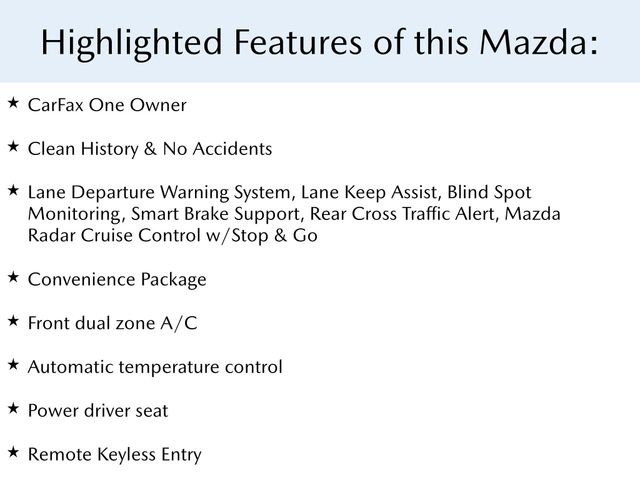 Highlighted Features of this Mazda:

★ CarFax One Owner

★ Clean History & No Accidents

★ Lane Departure Warning System, Lane Keep Assist, Blind Spot Monitoring, Smart Brake Support, Rear Cross Traffic Alert, Mazda Radar Cruise Control w/Stop & Go

★ Convenience Package

★ Front dual zone A/C

★ Automatic temperature control

★ Power driver seat

★ Remote Keyless Entry